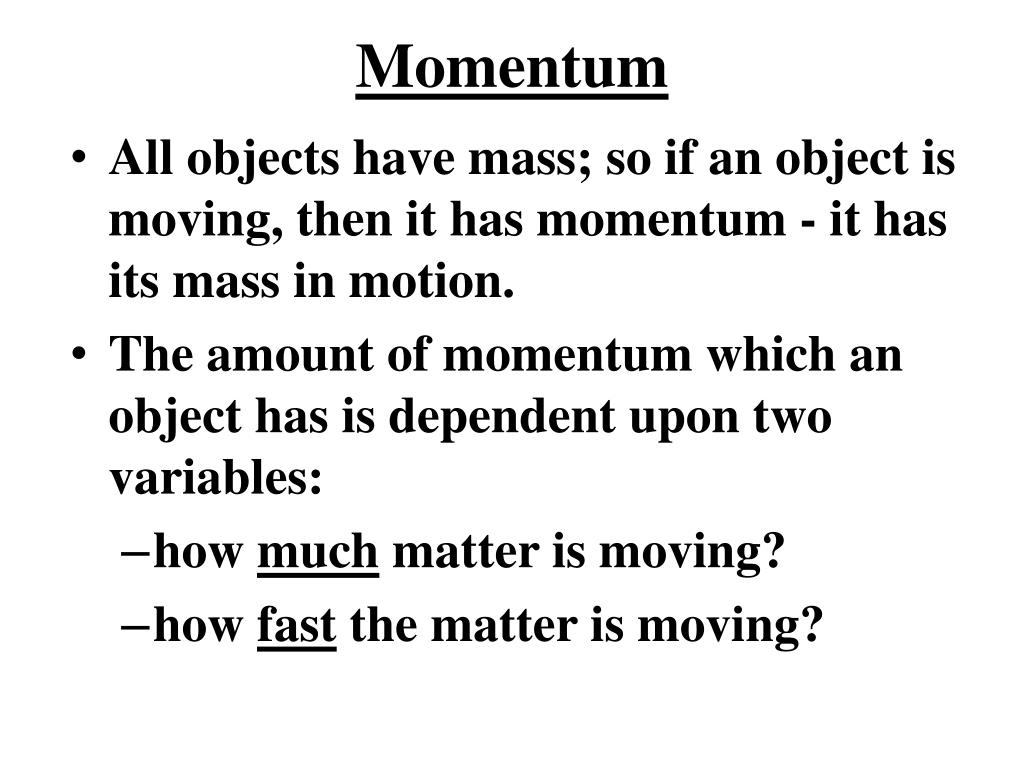 Momentum

• All objects have mass; so if an object is moving, then it has momentum - it has its mass in motion.

• The amount of momentum which an object has is dependent upon two variables:

– how much matter is moving?

– how fast the matter is moving?